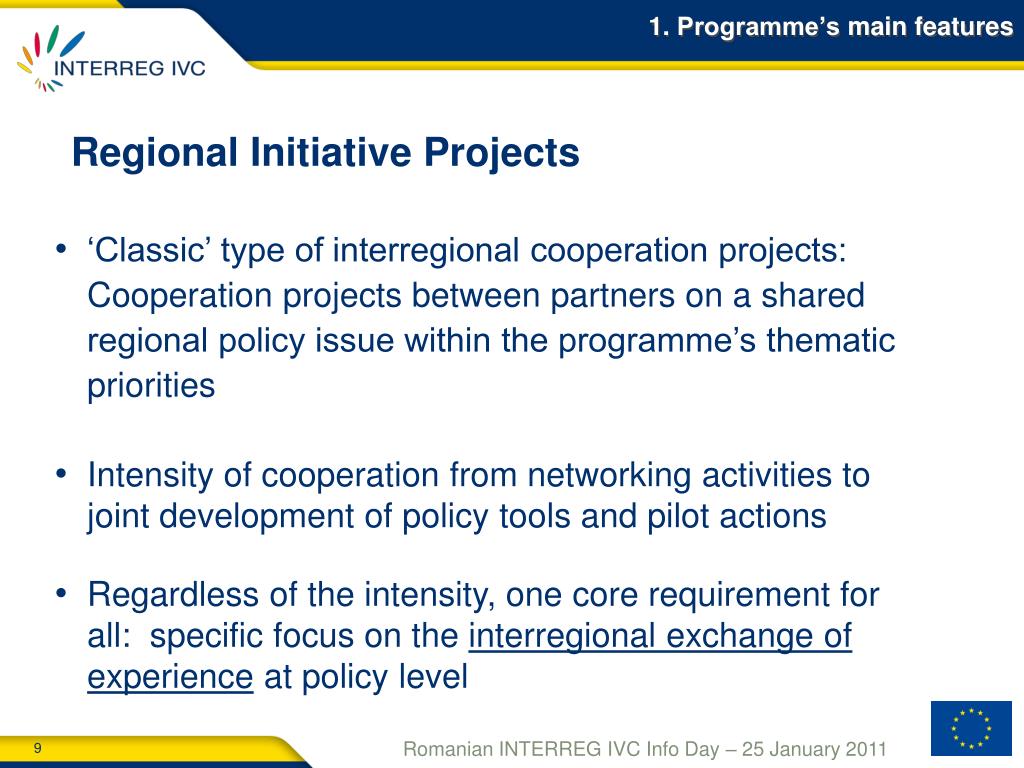 INTERREG IVC

1. Programme’s main features

Regional Initiative Projects

• ‘Classic’ type of interregional cooperation projects: Cooperation projects between partners on a shared regional policy issue within the programme’s thematic priorities

• Intensity of cooperation from networking activities to joint development of policy tools and pilot actions

• Regardless of the intensity, one core requirement for all: specific focus on the interregional exchange of experience at policy level

9

Romanian INTERREG IVC Info Day – 25 January 2011